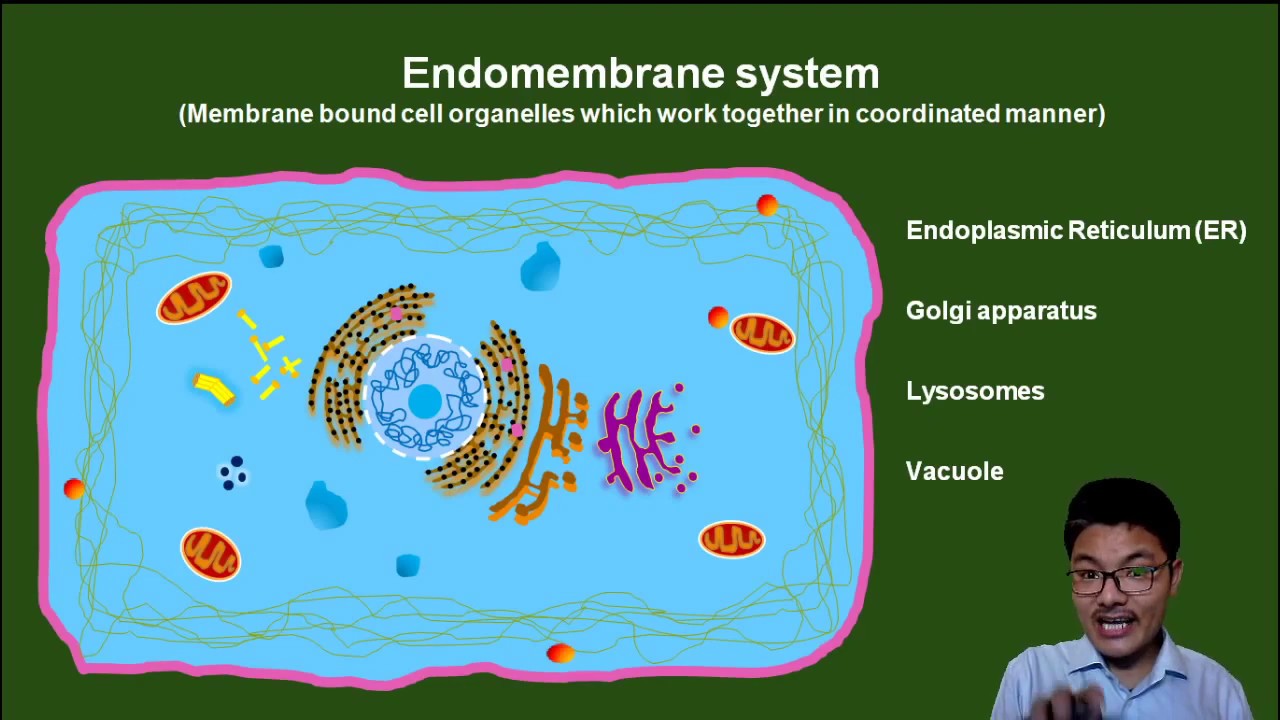 Endomembrane system
(Membrane bound cell organelles which work together in coordinated manner)

Endoplasmic Reticulum (ER)

Golgi apparatus

Lysosomes

Vacuole